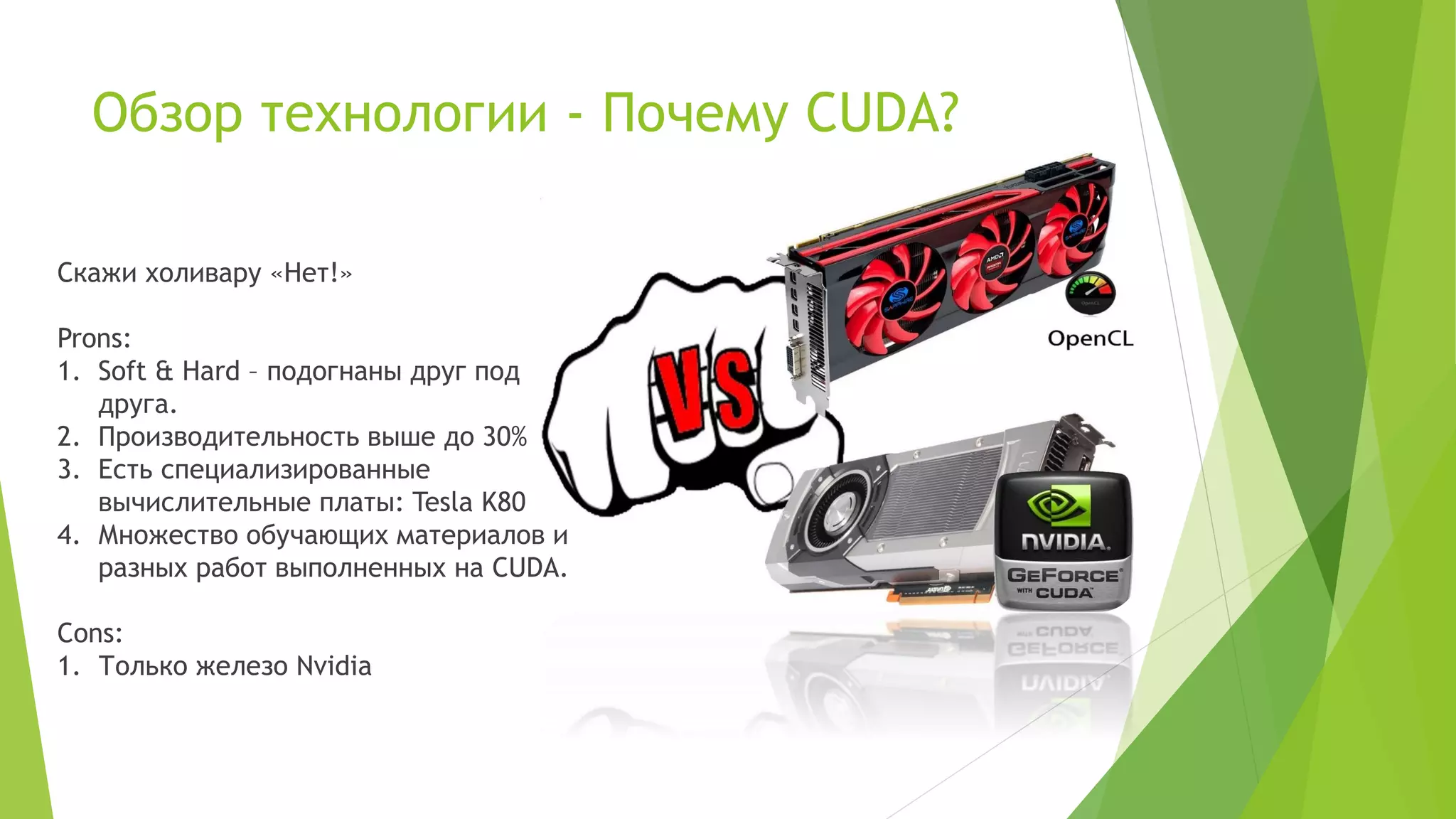 Обзор технологии - Почему CUDA?

Скажи холивару «Нет!»

Prons:
1. Soft & Hard – подогнаны друг под друга.
2. Производительность выше до 30%
3. Есть специализированные вычислительные платы: Tesla K80
4. Множество обучающих материалов и разных работ выполненных на CUDA.

Cons:
1. Только железо Nvidia

VS

OpenCL

NVIDIA.
GEFORCE
WITH CUDA